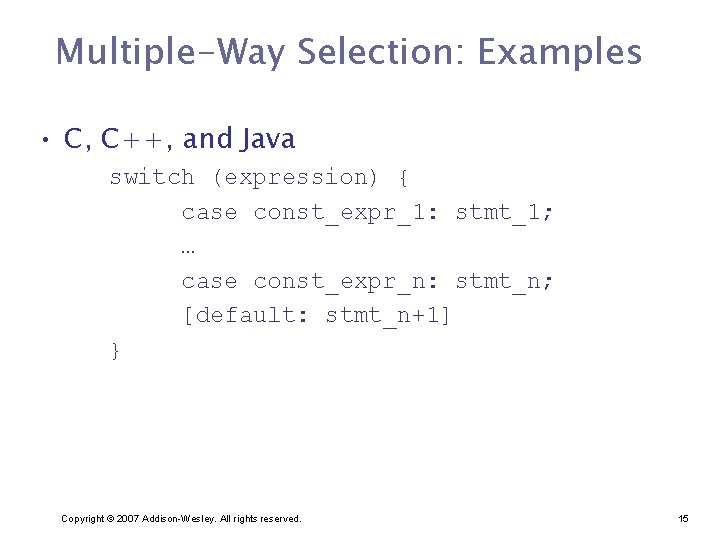 Multiple-Way Selection: Examples

• C, C++, and Java

switch (expression) {
case const_expr_1: stmt_1;
…
case const_expr_n: stmt_n;
[default: stmt_n+1]
}

Copyright © 2007 Addison-Wesley. All rights reserved.

15